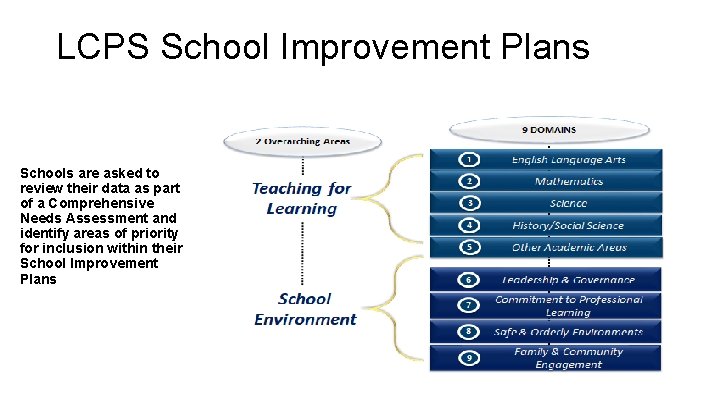 LCPS School Improvement Plans

Schools are asked to review their data as part of a Comprehensive Needs Assessment and identify areas of priority for inclusion within their School Improvement Plans

2 Overarching Areas

Teaching for Learning

School Environment

9 DOMAINS

1 English Language Arts

2 Mathematics

3 Science

4 History/Social Science

5 Other Academic Areas

6 Leadership & Governance

7 Commitment to Professional Learning

8 Safe & Orderly Environments

9 Family & Community Engagement